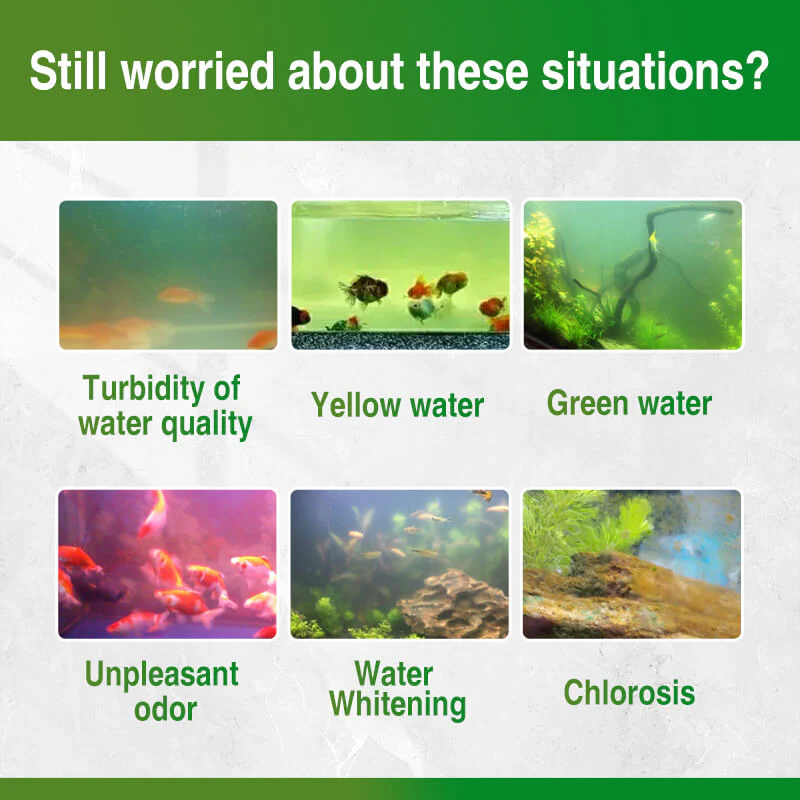 Still worried about these situations?

Turbidity of water quality

Yellow water

Green water

Unpleasant odor

Water Whitening

Chlorosis